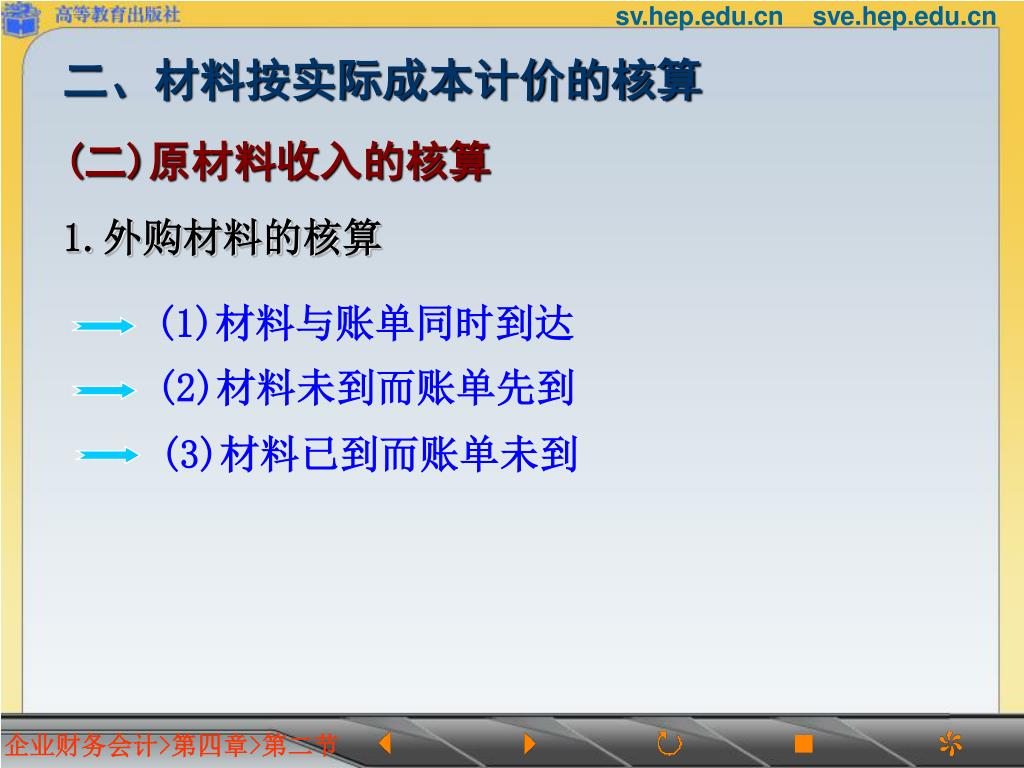 高等教育出版社

sv.hep.edu.cn sve.hep.edu.cn

二、材料按实际成本计价的核算

(二)原材料收入的核算

1.外购材料的核算

(1)材料与账单同时到达

(2)材料未到而账单先到

(3)材料已到而账单未到

企业财务会计>第四章>第二节